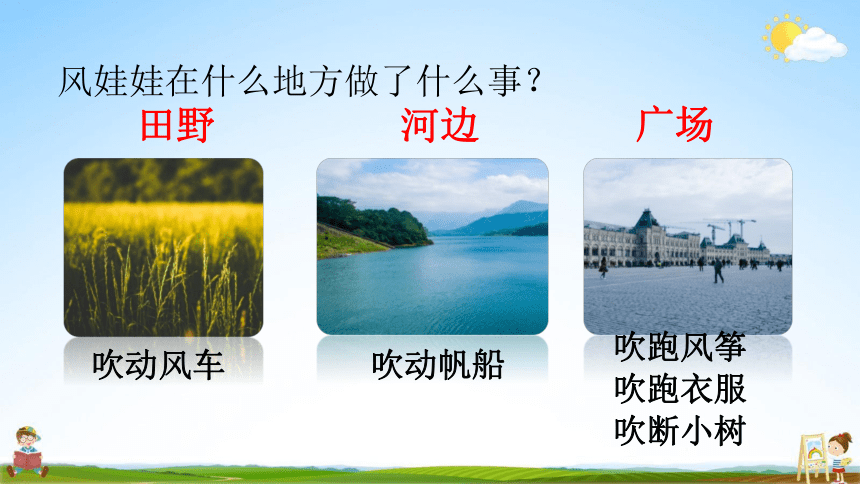 风娃娃在什么地方做了什么事？

田野

河边

广场

吹动风车

吹动帆船

吹跑风筝
吹跑衣服
吹断小树